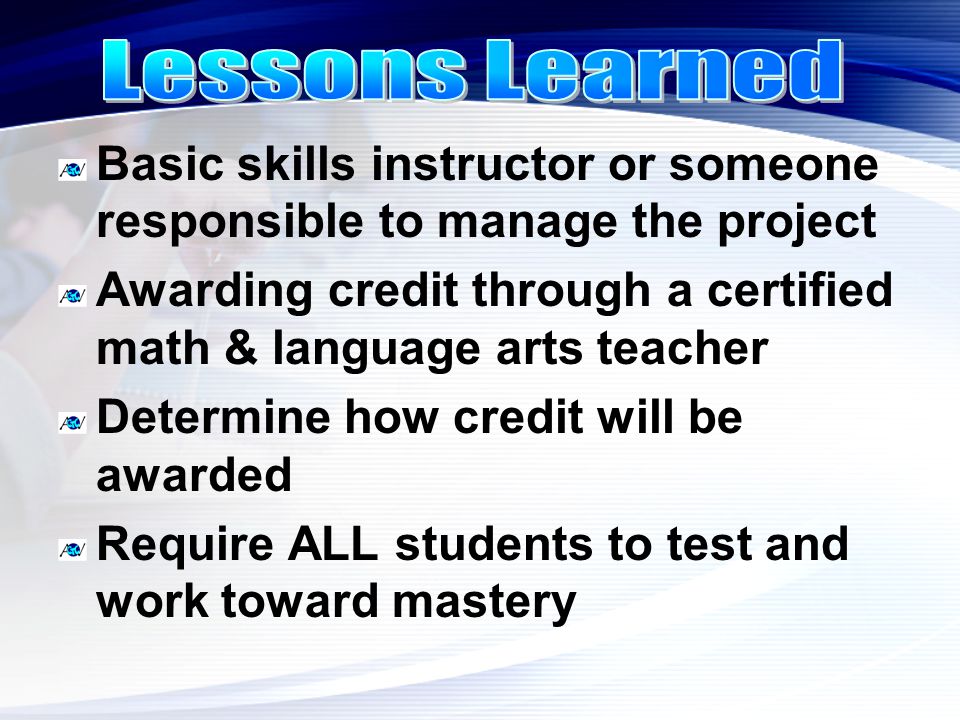 Lessons Learned

Basic skills instructor or someone responsible to manage the project

Awarding credit through a certified math & language arts teacher

Determine how credit will be awarded

Require ALL students to test and work toward mastery